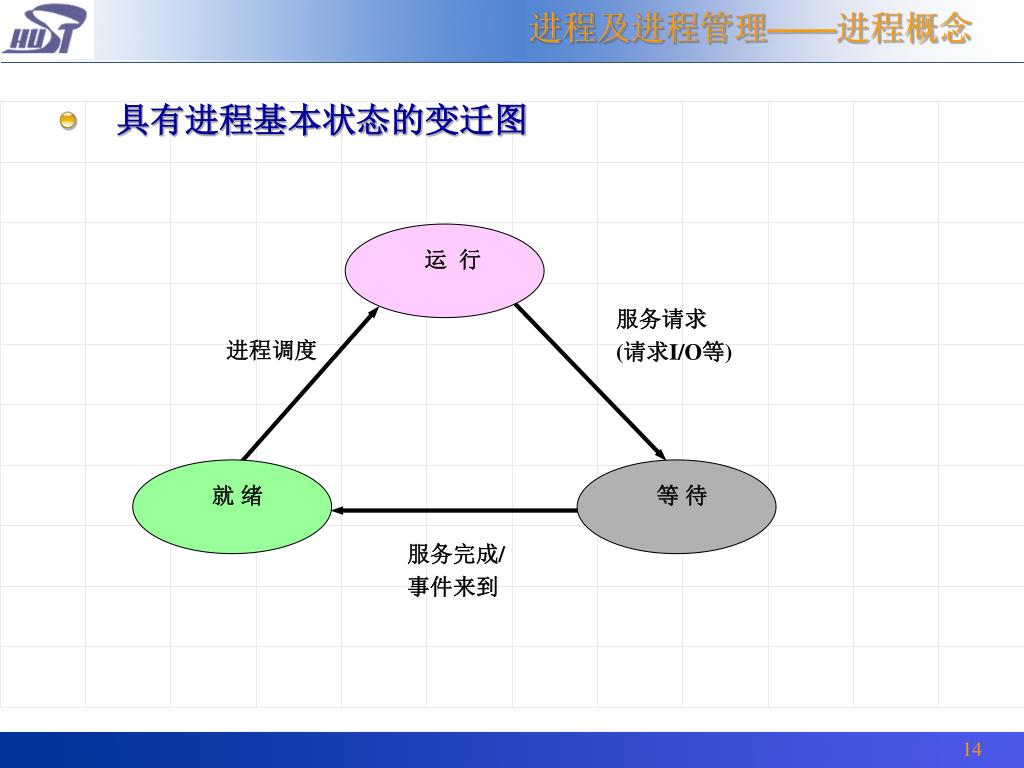 HUST

进程及进程管理——进程概念

具有进程基本状态的变迁图

运 行

进程调度

服务请求
(请求I/O等)

就 绪

等 待

服务完成/
事件来到

14